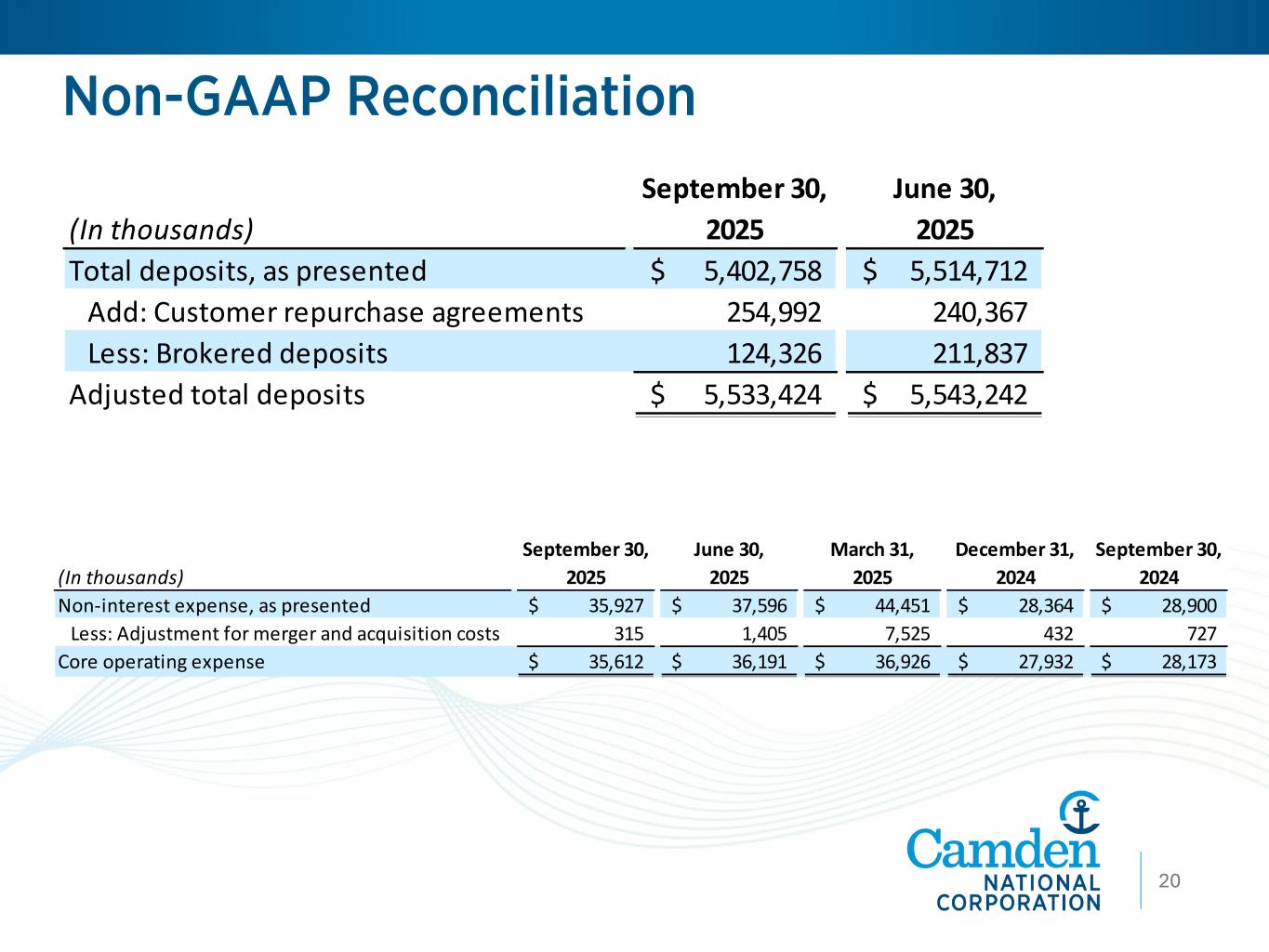 Non-GAAP Reconciliation

| (In thousands) | September 30, 2025 | June 30, 2025 |
|---|---|---|
| Total deposits, as presented | \$ 5,402,758 | \$ 5,514,712 |
| Add: Customer repurchase agreements | 254,992 | 240,367 |
| Less: Brokered deposits | 124,326 | 211,837 |
| Adjusted total deposits | \$ 5,533,424 | \$ 5,543,242 |

| (In thousands) | September 30, 2025 | June 30, 2025 | March 31, 2025 | December 31, 2024 | September 30, 2024 |
|---|---|---|---|---|---|
| Non-interest expense, as presented | \$ 35,927 | \$ 37,596 | \$ 44,451 | \$ 28,364 | \$ 28,900 |
| Less: Adjustment for merger and acquisition costs | 315 | 1,405 | 7,525 | 432 | 727 |
| Core operating expense | \$ 35,612 | \$ 36,191 | \$ 36,926 | \$ 27,932 | \$ 28,173 |

Camden NATIONAL CORPORATION

20